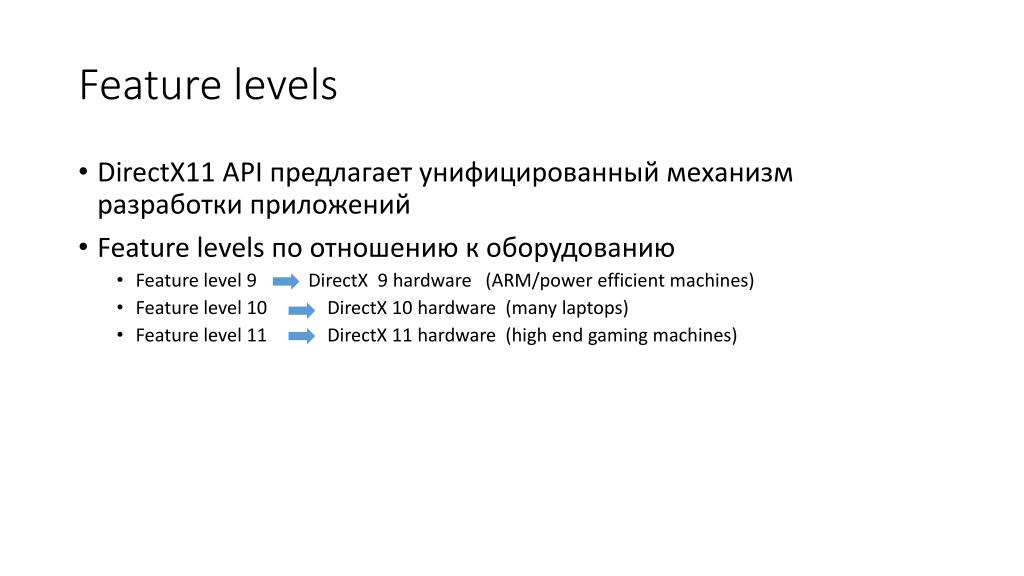 Feature levels

• DirectX11 API предлагает унифицированный механизм разработки приложений

• Feature levels по отношению к оборудованию

• Feature level 9 DirectX 9 hardware (ARM/power efficient machines)

• Feature level 10 DirectX 10 hardware (many laptops)

• Feature level 11 DirectX 11 hardware (high end gaming machines)